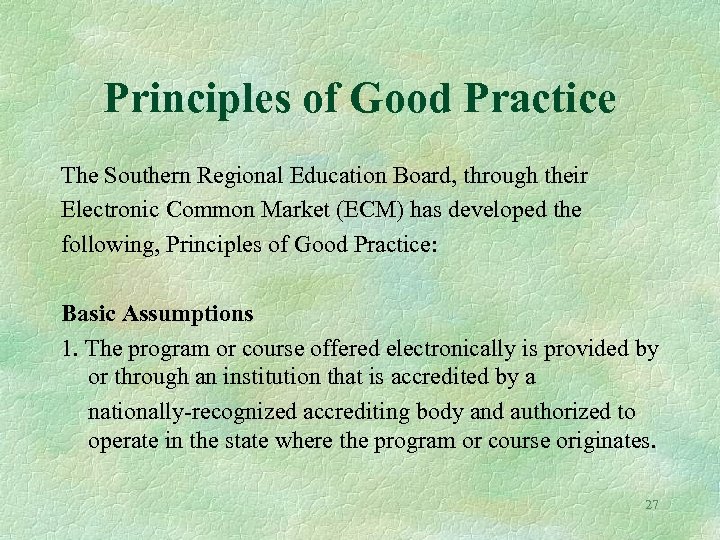 Principles of Good Practice

The Southern Regional Education Board, through their Electronic Common Market (ECM) has developed the following, Principles of Good Practice:

Basic Assumptions

1. The program or course offered electronically is provided by or through an institution that is accredited by a nationally-recognized accrediting body and authorized to operate in the state where the program or course originates.

27